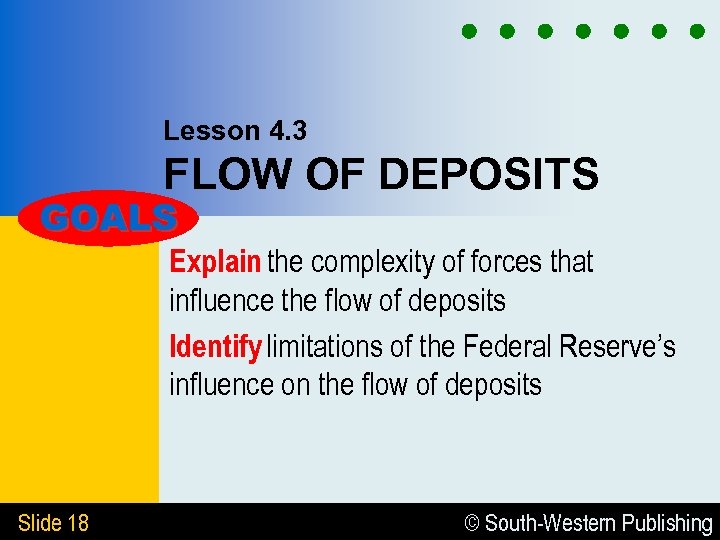 Lesson 4.3
FLOW OF DEPOSITS

GOALS

Explain the complexity of forces that influence the flow of deposits

Identify limitations of the Federal Reserve's influence on the flow of deposits

Slide 18

© South-Western Publishing